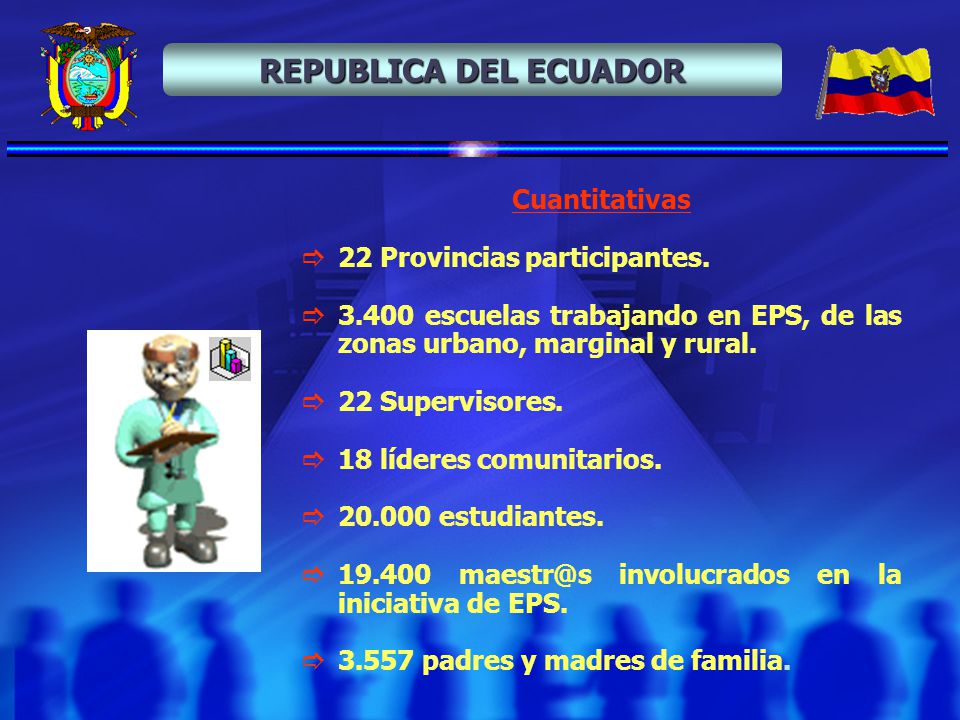 REPUBLICA DEL ECUADOR

Cuantitativas

⇨ 22 Provincias participantes.

⇨ 3.400 escuelas trabajando en EPS, de las zonas urbano, marginal y rural.

⇨ 22 Supervisores.

⇨ 18 líderes comunitarios.

⇨ 20.000 estudiantes.

⇨ 19.400 maestr@s involucrados en la iniciativa de EPS.

⇨ 3.557 padres y madres de familia.